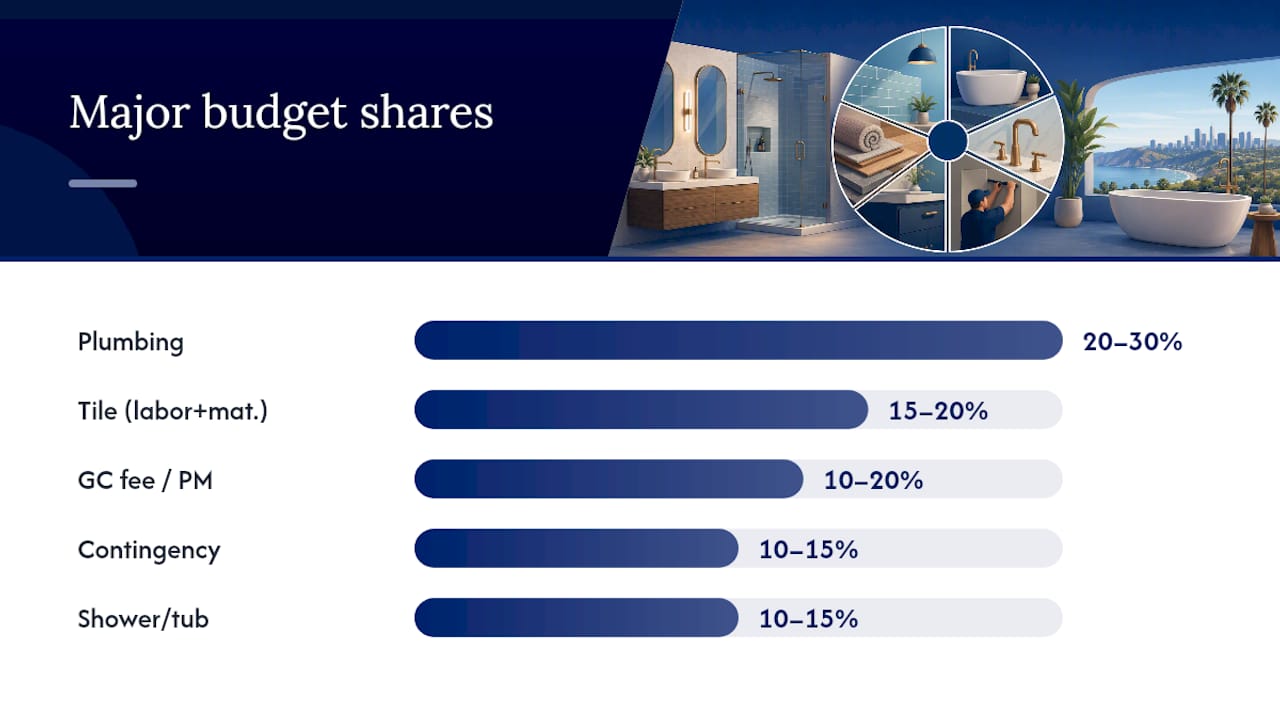 Major budget shares

Plumbing 20–30%

Tile (labor+mat.) 15–20%

GC fee / PM 10–20%

Contingency 10–15%

Shower/tub 10–15%